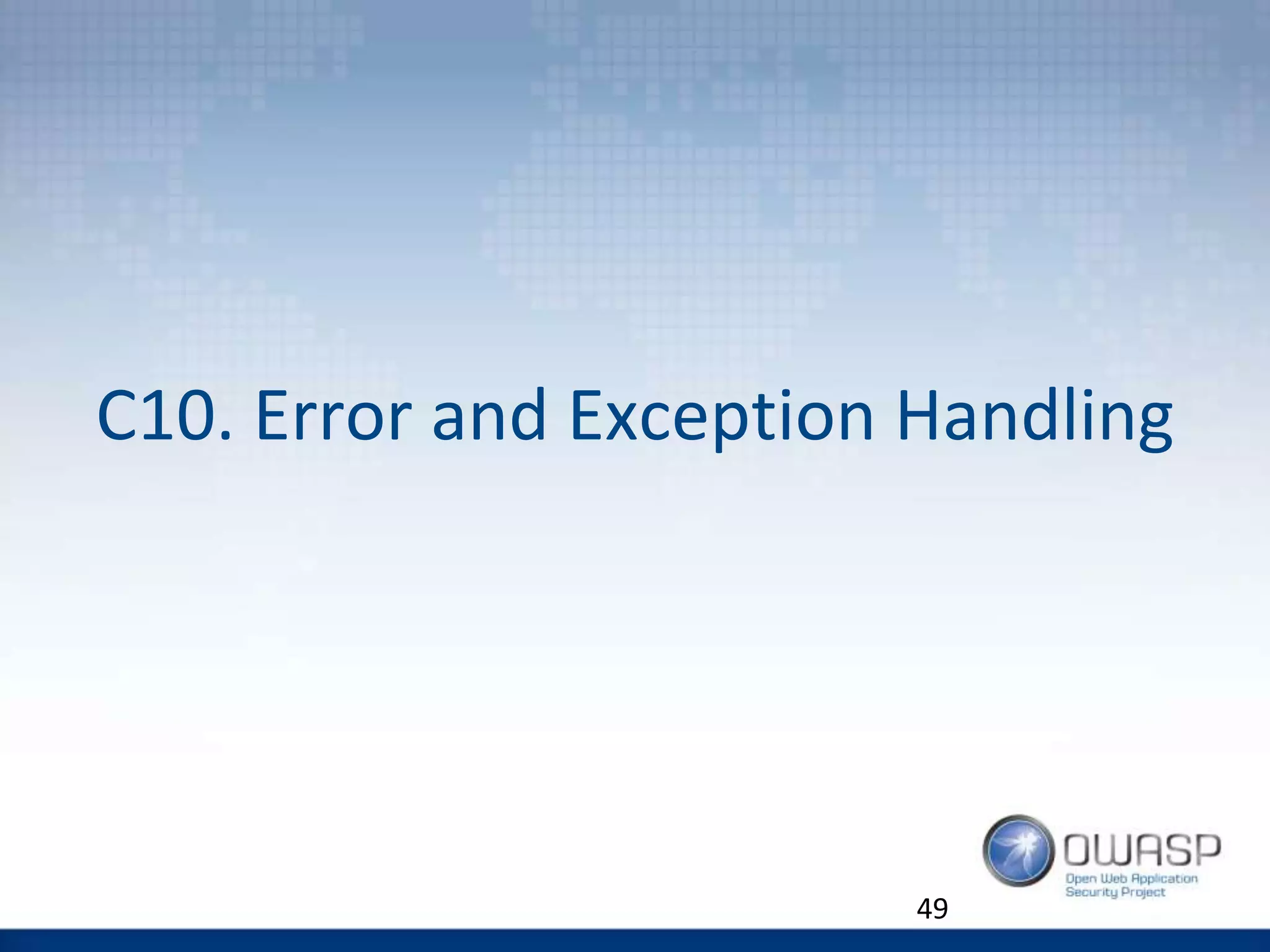 C10. Error and Exception Handling

OWASP
Open Web Application Security Project

49